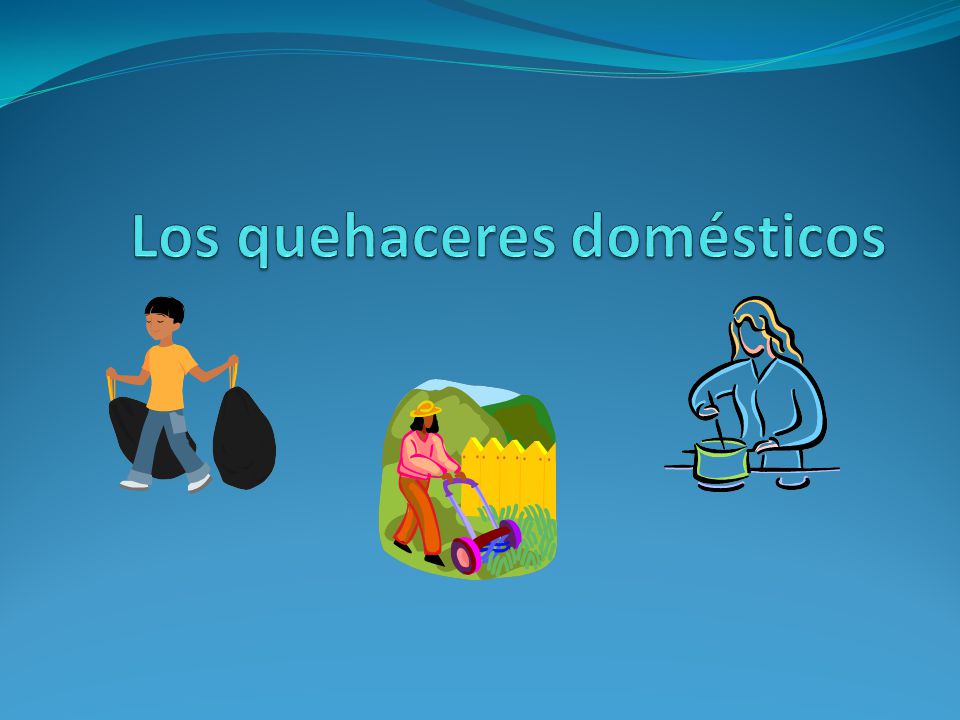 Los quehaceres domésticos